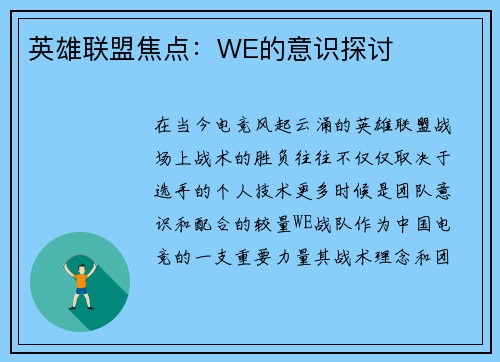 英雄联盟焦点：WE的意识探讨

在当今电竞风起云涌的英雄联盟战场上战术的胜负往往不仅仅取决于选手的个人技术更多时候是团队意识和配合的较量WE战队作为中国电竞的一支重要力量其战术理念和团